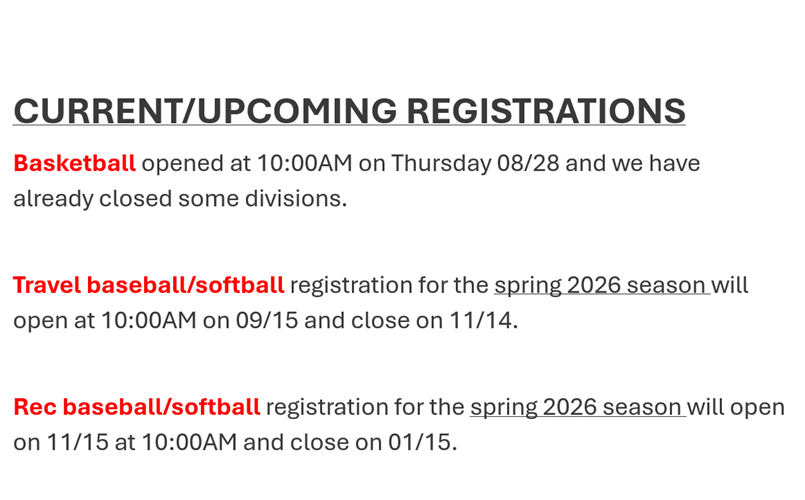 CURRENT/UPCOMING REGISTRATIONS

Basketball opened at 10:00AM on Thursday 08/28 and we have already closed some divisions.

Travel baseball/softball registration for the spring 2026 season will open at 10:00AM on 09/15 and close on 11/14.

Rec baseball/softball registration for the spring 2026 season will open on 11/15 at 10:00AM and close on 01/15.